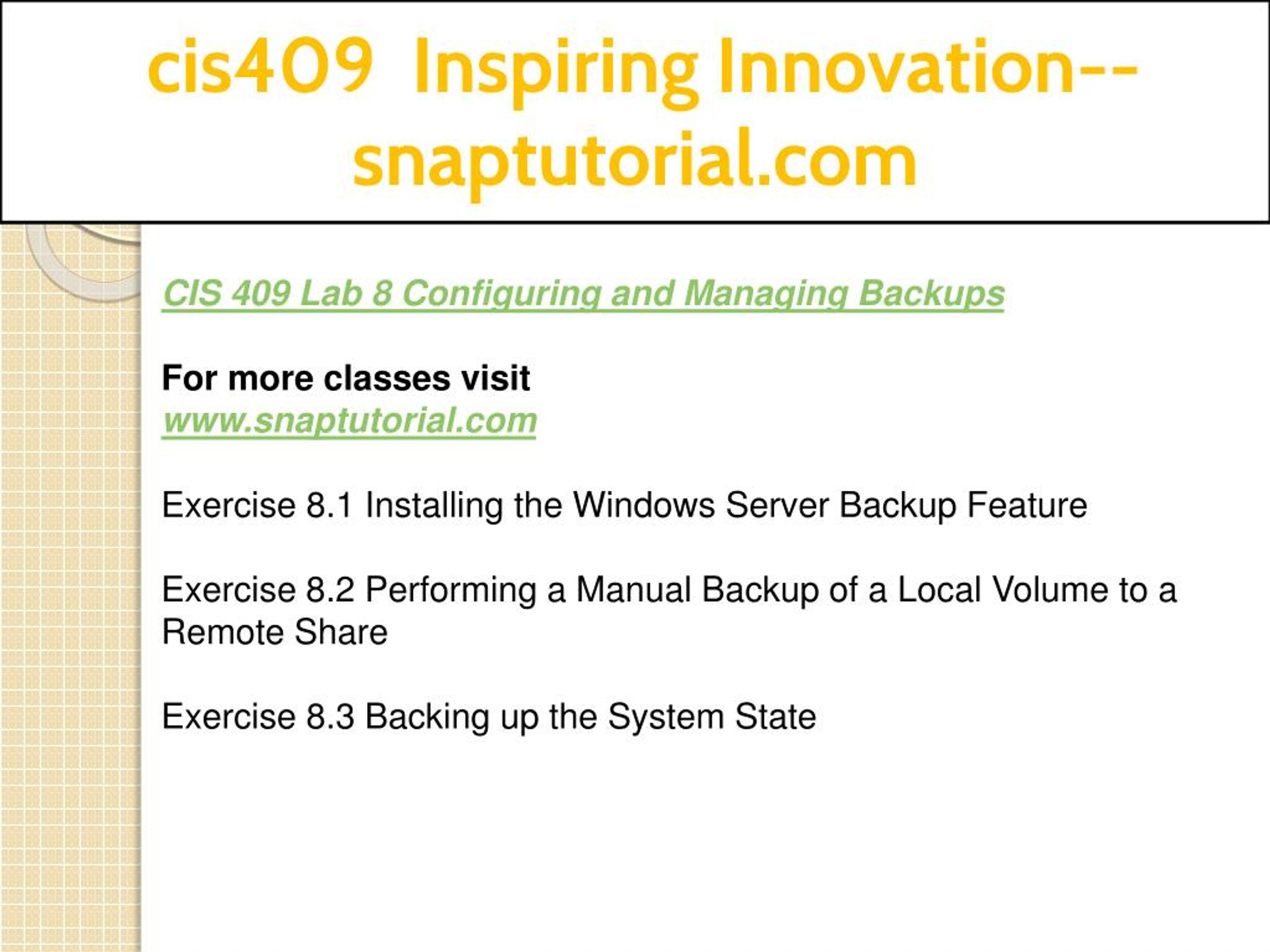 cis409 Inspiring Innovation--snaptutorial.com

CIS 409 Lab 8 Configuring and Managing Backups

For more classes visit
www.snaptutorial.com

Exercise 8.1 Installing the Windows Server Backup Feature

Exercise 8.2 Performing a Manual Backup of a Local Volume to a Remote Share

Exercise 8.3 Backing up the System State